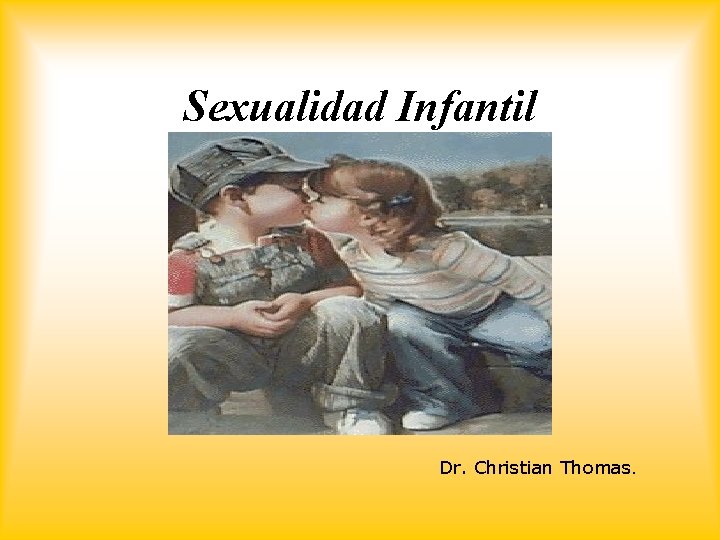 Sexualidad Infantil

Dr. Christian Thomas.